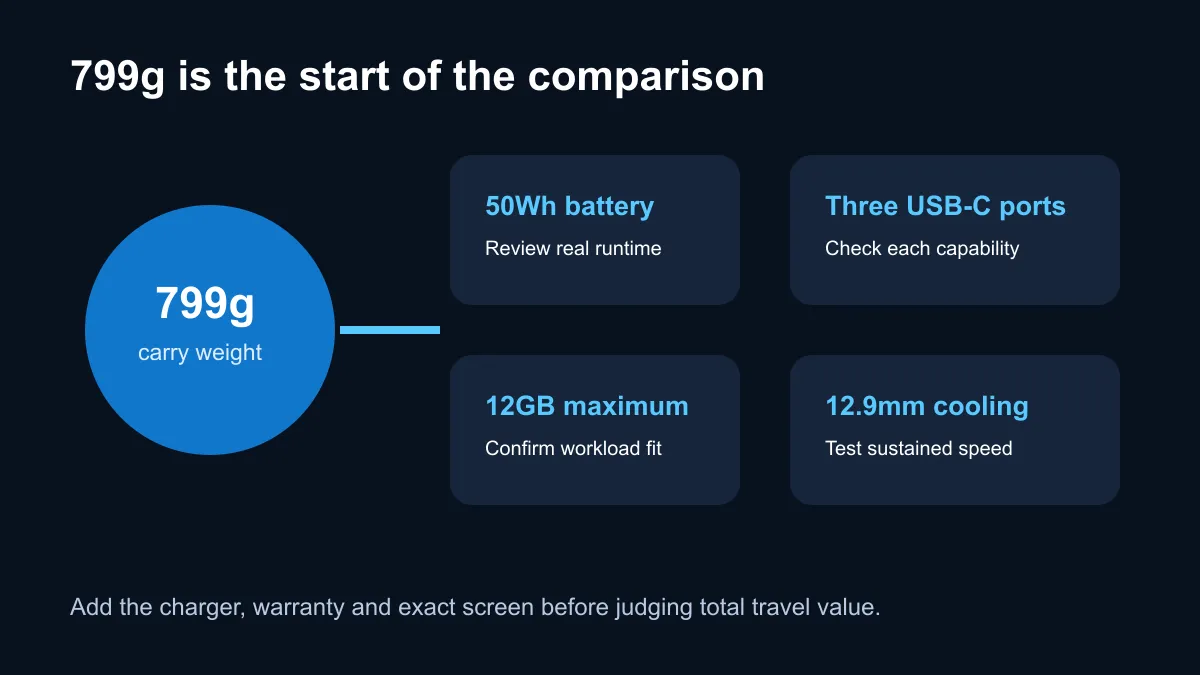 799g is the start of the comparison

799g
carry weight

50Wh battery
Review real runtime

Three USB-C ports
Check each capability

12GB maximum
Confirm workload fit

12.9mm cooling
Test sustained speed

Add the charger, warranty and exact screen before judging total travel value.